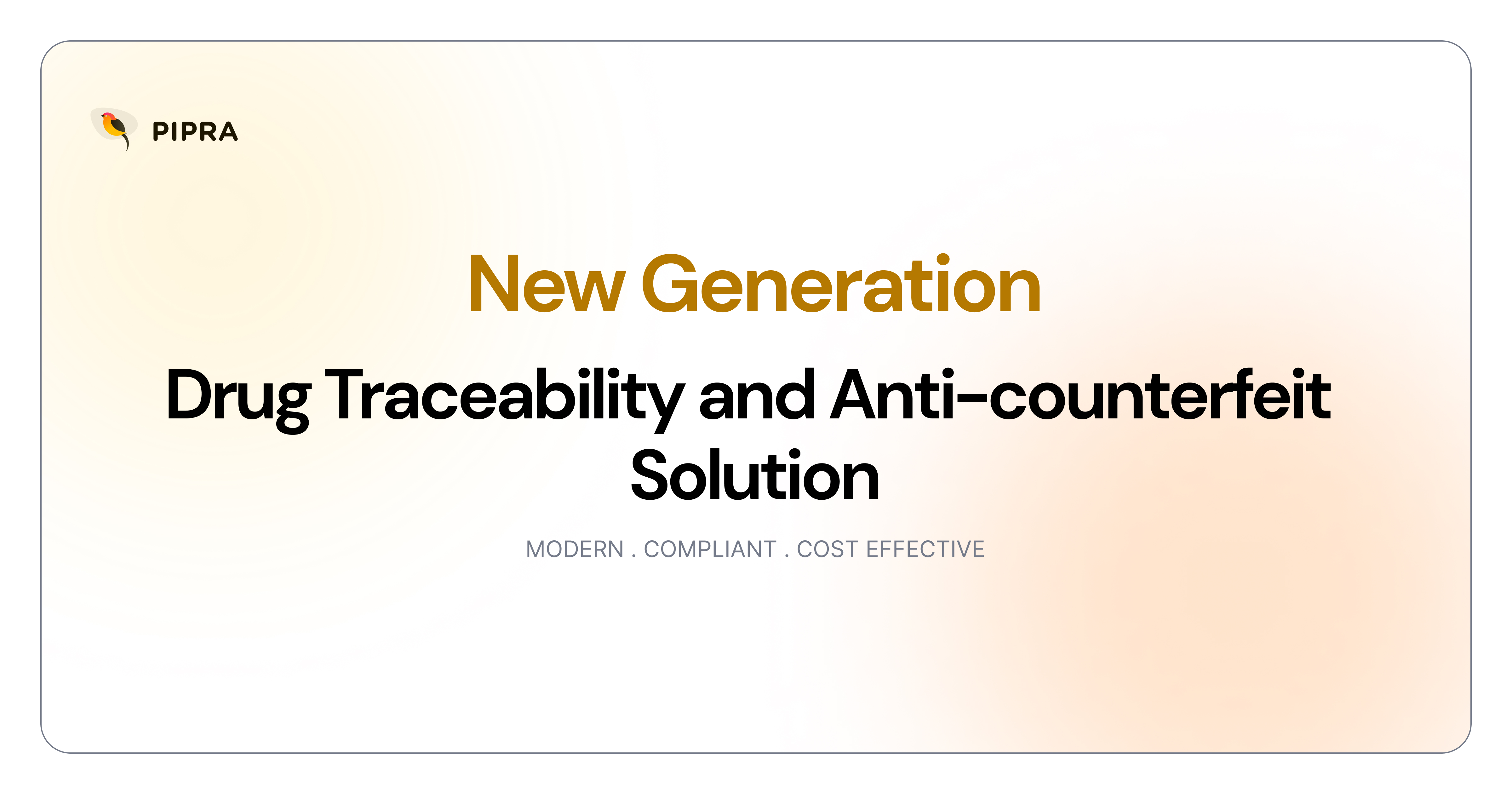 PIPRA

New Generation

Drug Traceability and Anti-counterfeit Solution

MODERN . COMPLIANT . COST EFFECTIVE